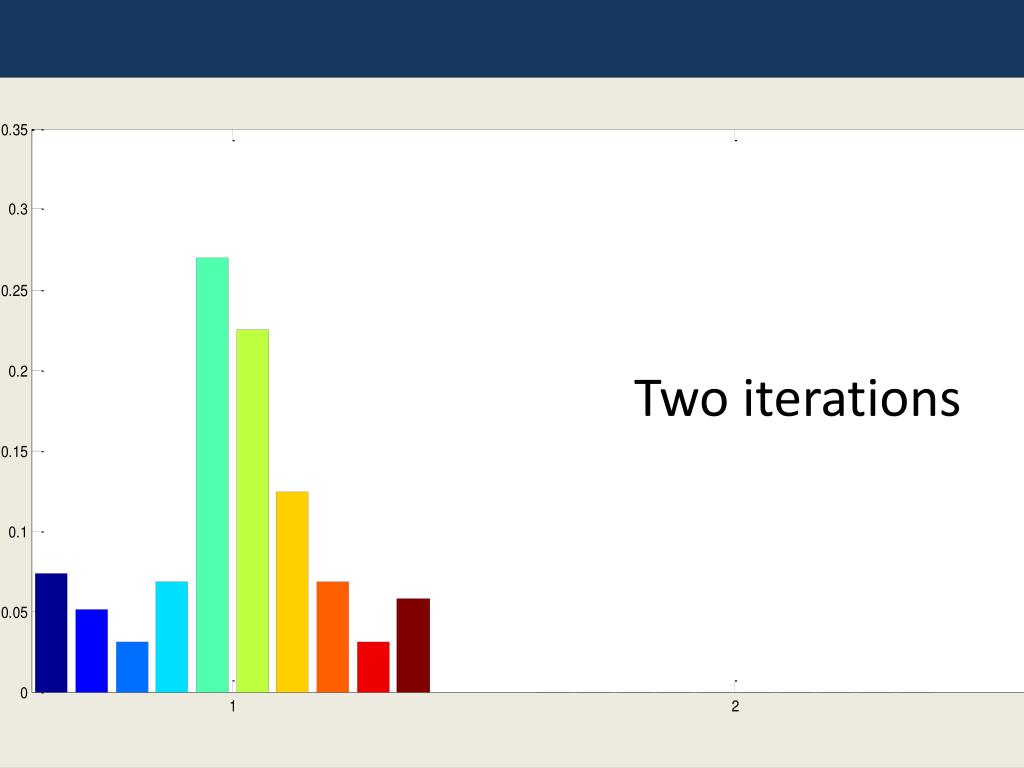 0.35
0.3
0.25
0.2
0.15
0.1
0.05
0
1
2

Two iterations